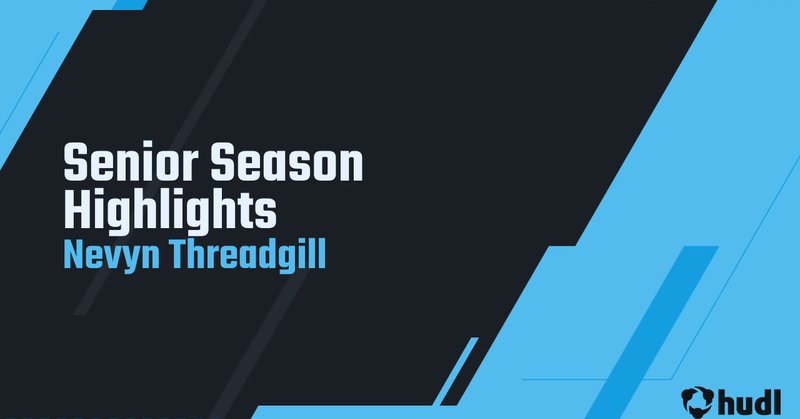 Senior Season Highlights
Nevyn Threadgill

hudl